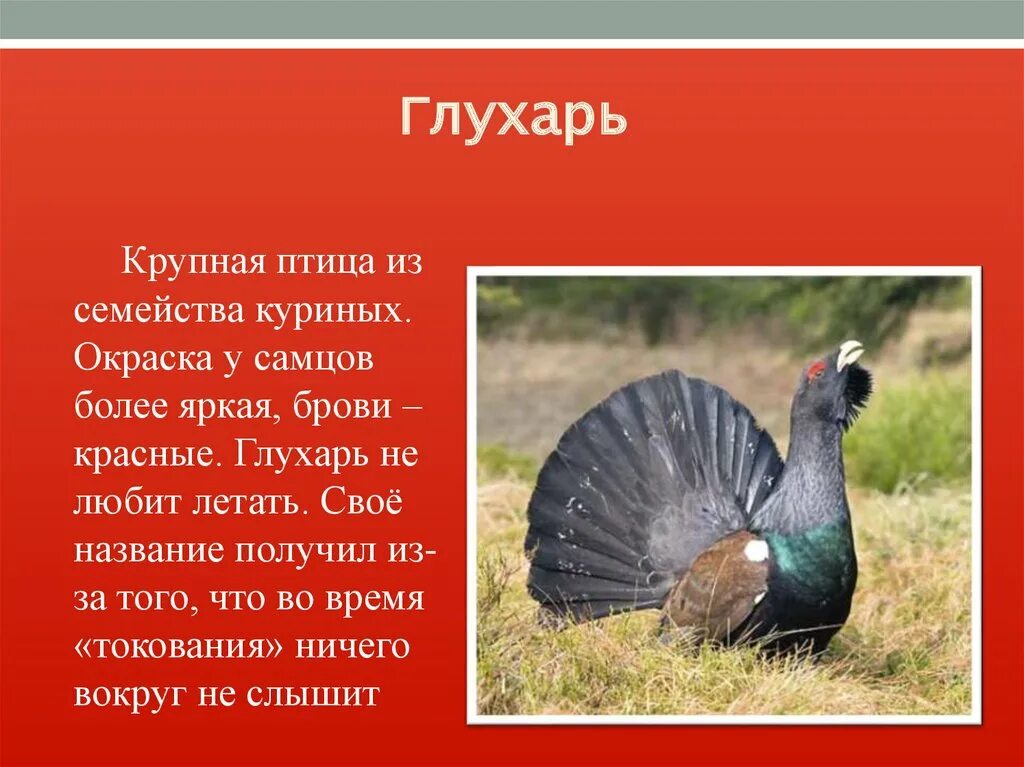 Глухарь

Крупная птица из семейства куриных. Окраска у самцов более яркая, брови – красные. Глухарь не любит летать. Своё название получил из-за того, что во время «токования» ничего вокруг не слышит